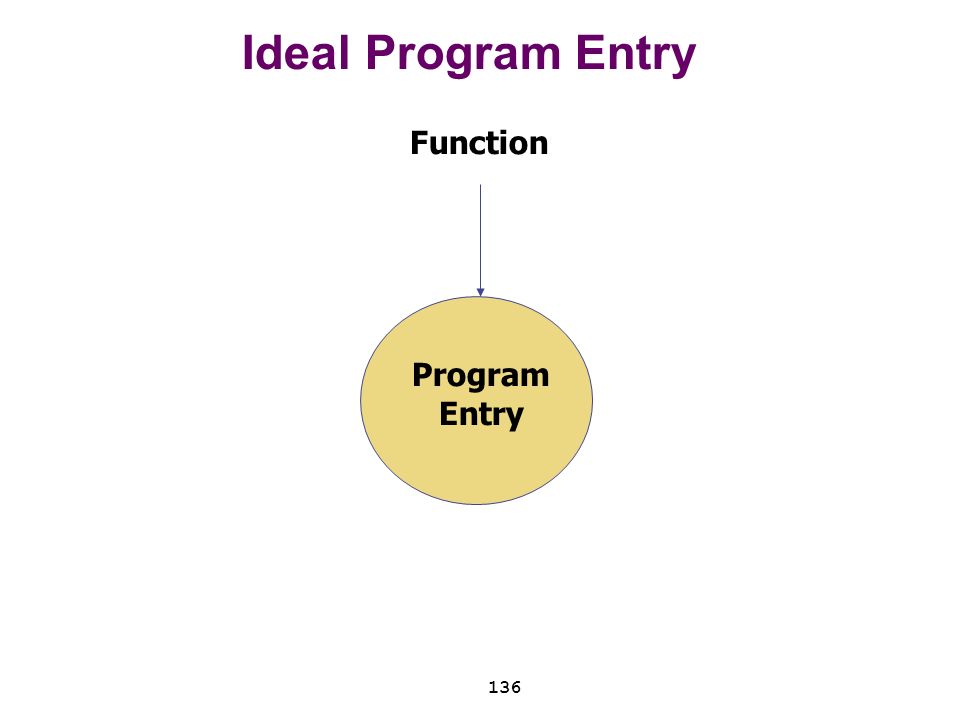 Ideal Program Entry

Function

Program Entry

136